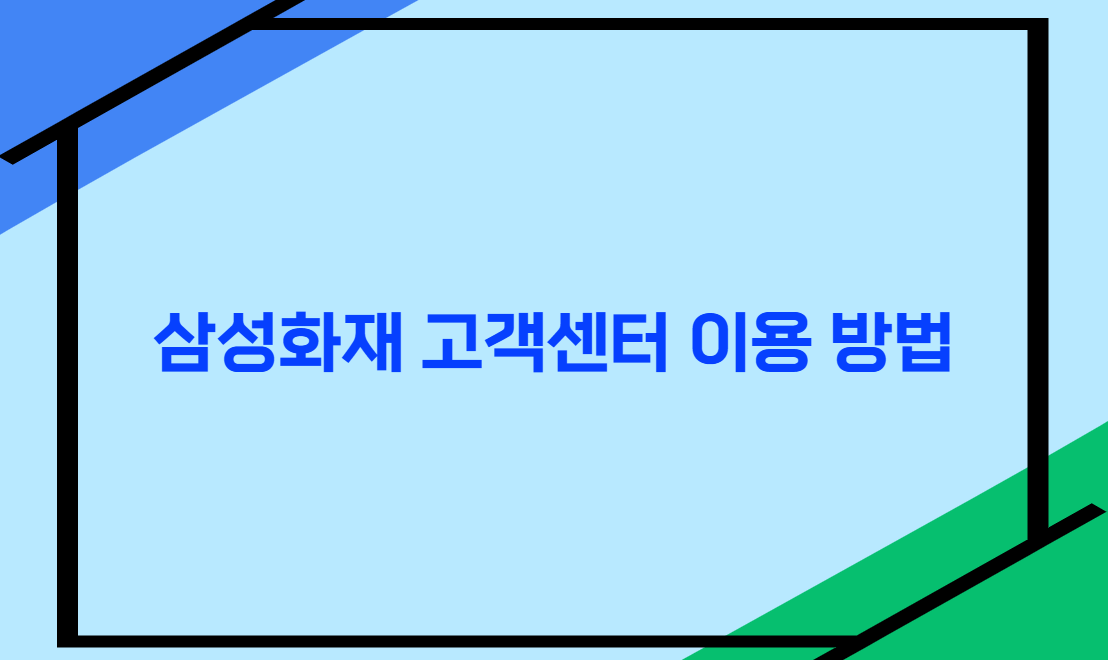 삼성화재 고객센터 이용 방법